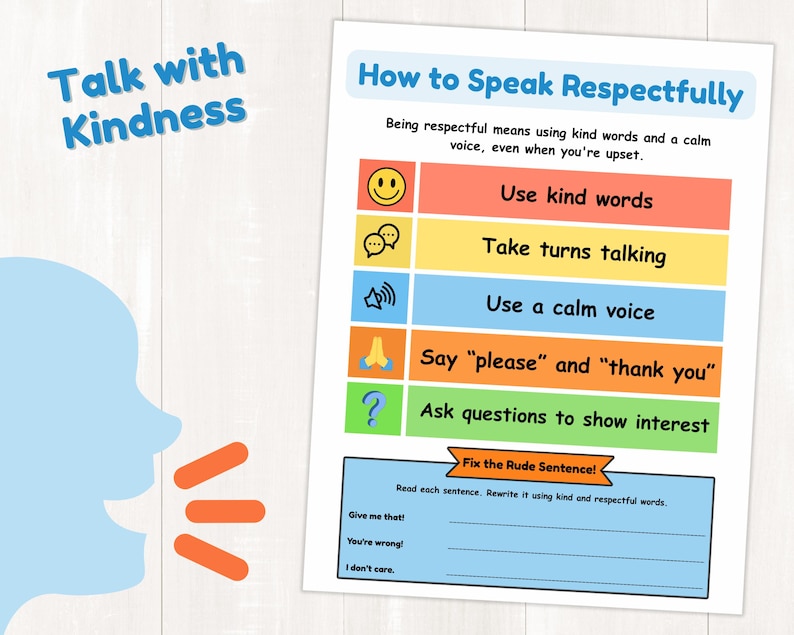 Talk with Kindness

How to Speak Respectfully

Being respectful means using kind words and a calm voice, even when you're upset.

Use kind words

Take turns talking

Use a calm voice

Say “please” and “thank you”

Ask questions to show interest

Fix the Rude Sentence!

Read each sentence. Rewrite it using kind and respectful words.

Give me that!

You're wrong!

I don't care.